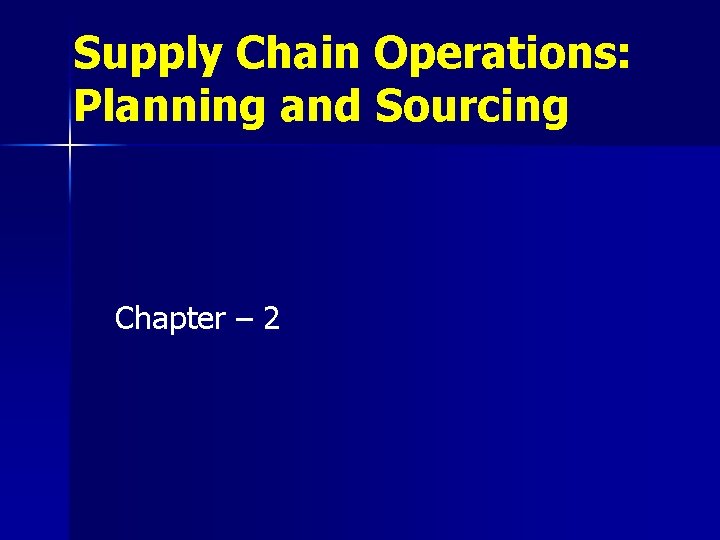 Supply Chain Operations: Planning and Sourcing

Chapter – 2